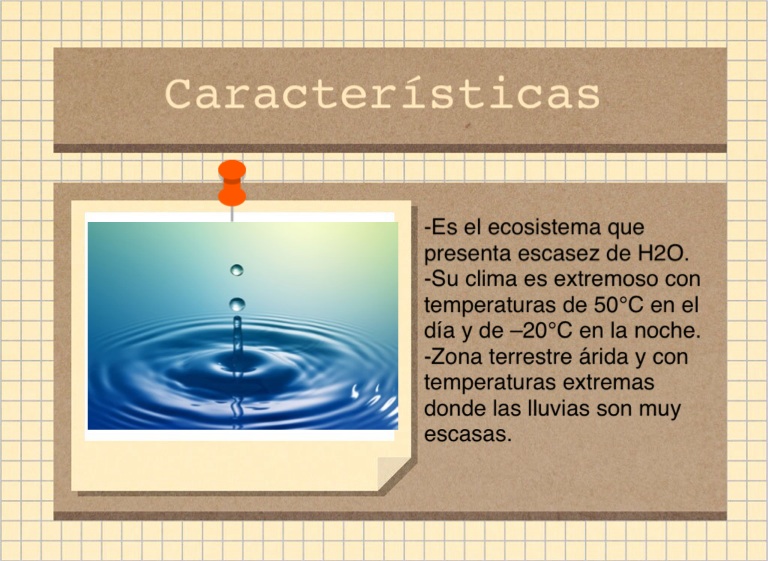 Características

-Es el ecosistema que presenta escasez de H2O.
-Su clima es extremoso con temperaturas de 50°C en el día y de –20°C en la noche.
-Zona terrestre árida y con temperaturas extremas donde las lluvias son muy escasas.